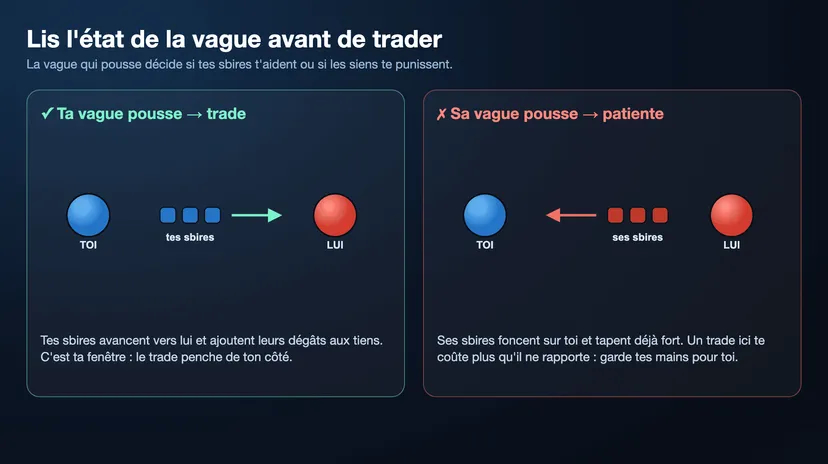 Lis l'état de la vague avant de trader

La vague qui pousse décide si tes sbires t'aident ou si les siens te punissent.

✓ Ta vague pousse → trade

TOI

tes sbires

LUI

Tes sbires avancent vers lui et ajoutent leurs dégâts aux tiens. C'est ta fenêtre : le trade penche de ton côté.

✗ Sa vague pousse → patiente

TOI

ses sbires

LUI

Ses sbires foncent sur toi et tapent déjà fort. Un trade ici te coûte plus qu'il ne rapporte : garde tes mains pour toi.